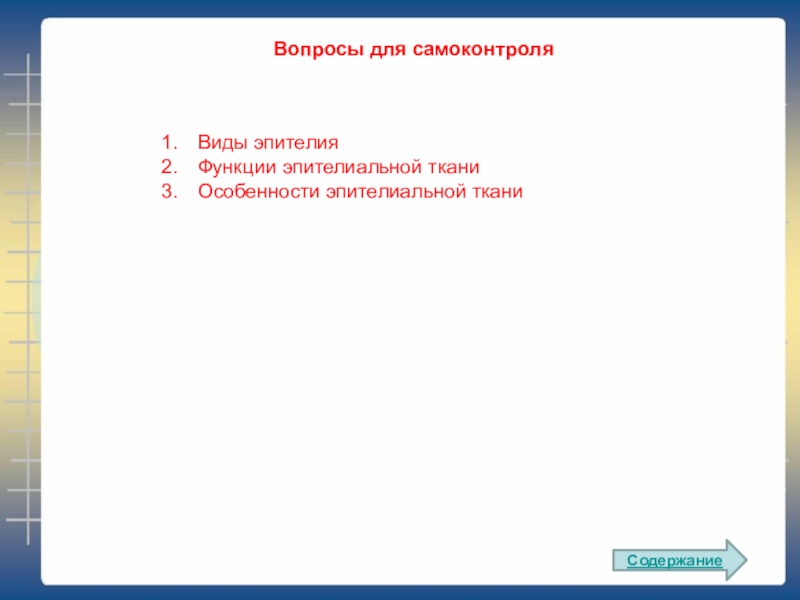 Вопросы для самоконтроля

1. Виды эпителия
2. Функции эпителиальной ткани
3. Особенности эпителиальной ткани

Содержание